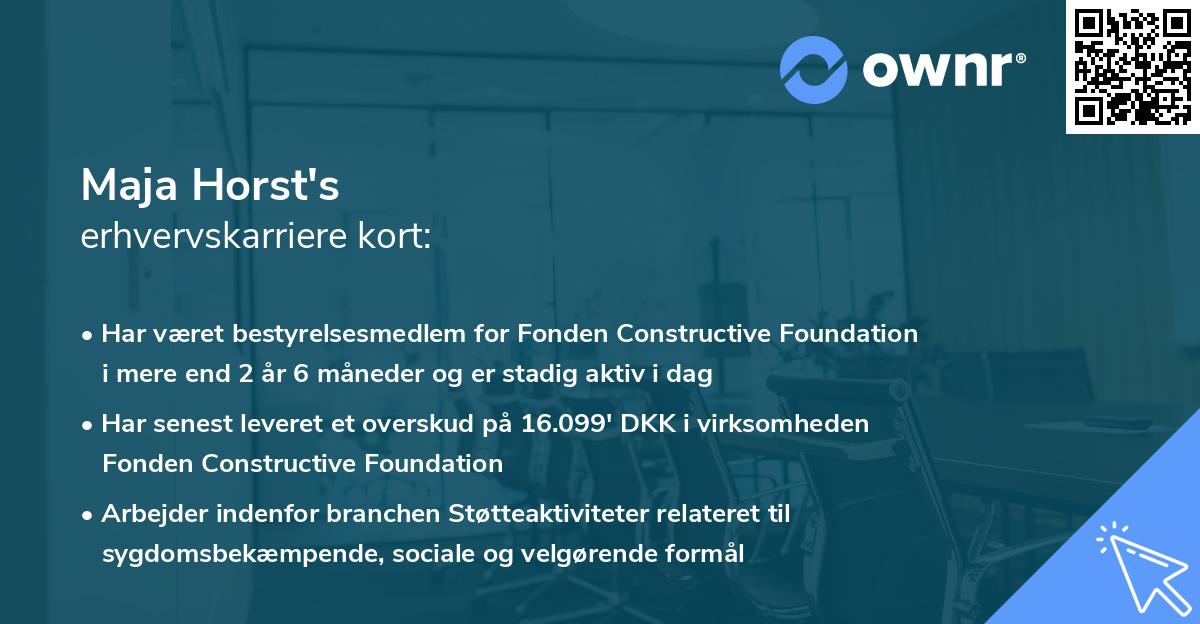 ownr®

Maja Horst's
erhvervskarriere kort:

• Har været bestyrelsesmedlem for Fonden Constructive Foundation i mere end 2 år 6 måneder og er stadig aktiv i dag

• Har senest leveret et overskud på 16.099' DKK i virksomheden Fonden Constructive Foundation

• Arbejder indenfor branchen Støtteaktiviteter relateret til sygdomsbekæmpende, sociale og velgørende formål